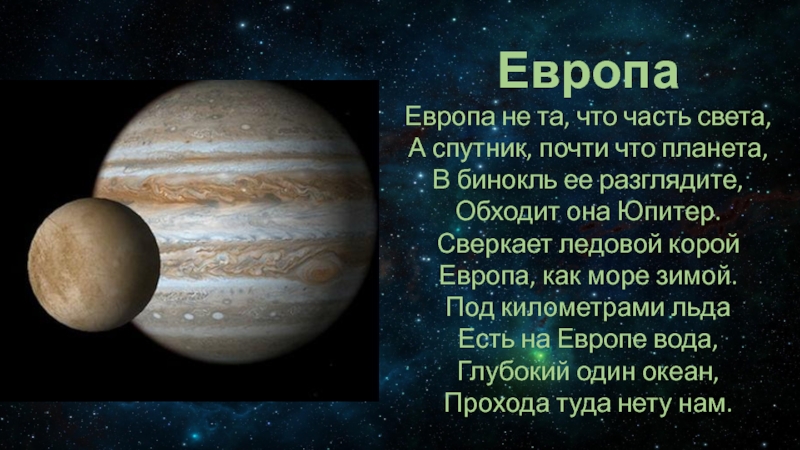 Европа

Европа не та, что часть света,
А спутник, почти что планета,
В бинокль ее разглядите,
Обходит она Юпитер.
Сверкает ледовой корой
Европа, как море зимой.
Под километрами льда
Есть на Европе вода,
Глубокий один океан,
Прохода туда нету нам.